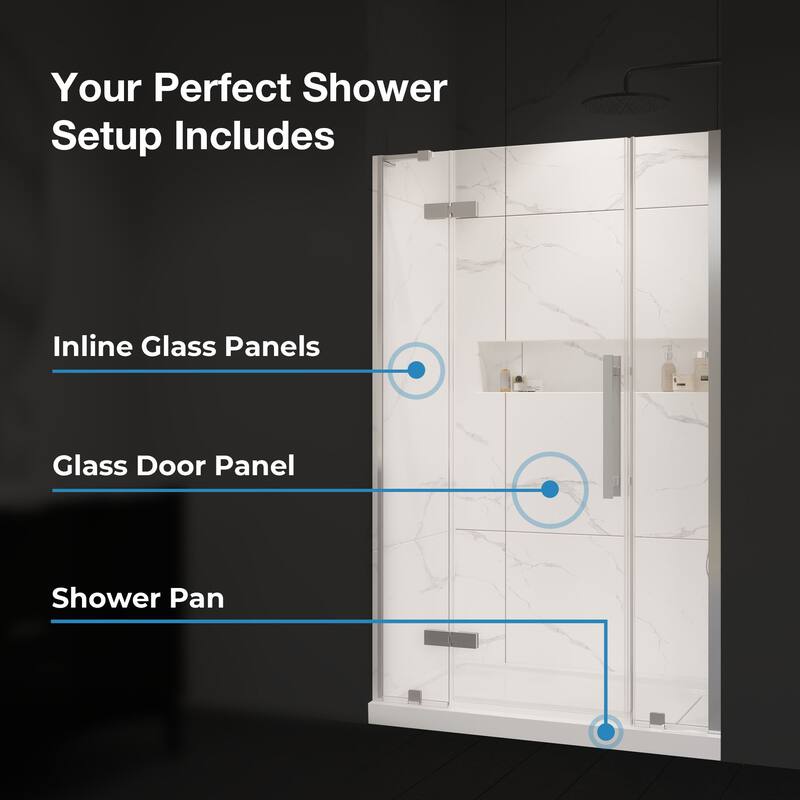 Your Perfect Shower Setup Includes

Inline Glass Panels

Glass Door Panel

Shower Pan